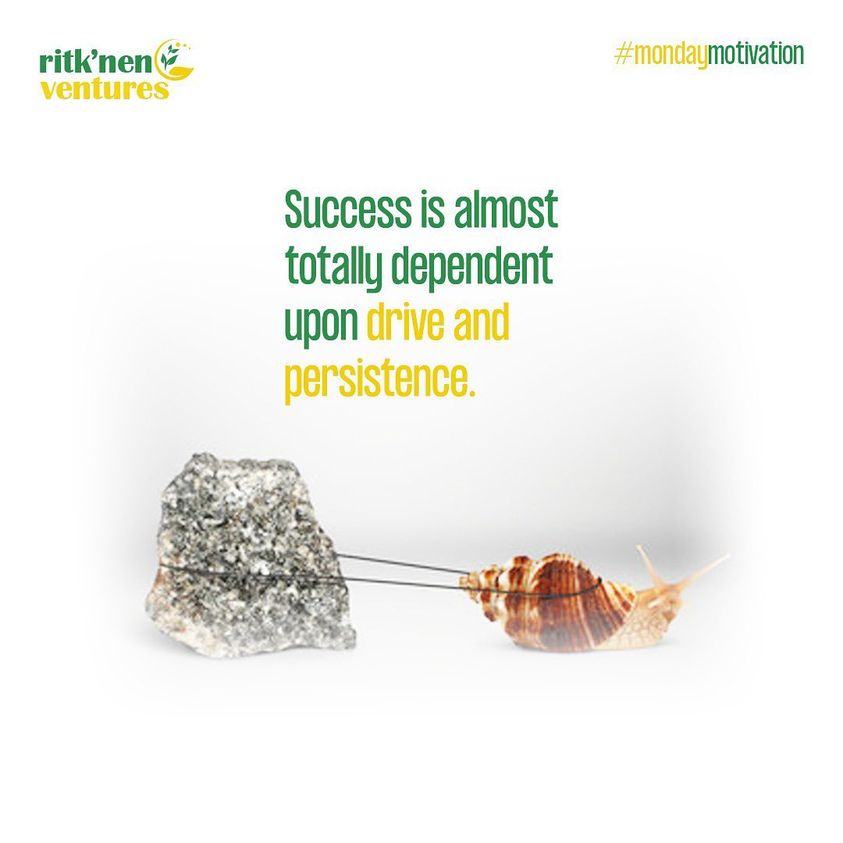 ritk'nen ventures

#mondaymotivation

Success is almost totally dependent upon drive and persistence.